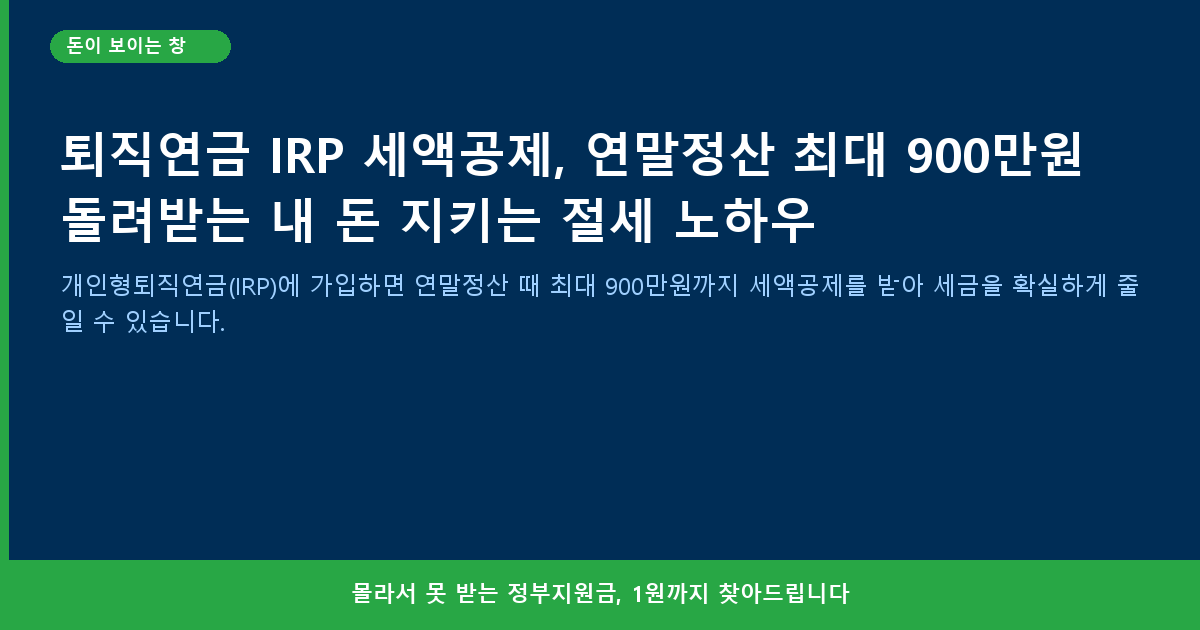 돈이 보이는 창

퇴직연금 IRP 세액공제, 연말정산 최대 900만원 돌려받는 내 돈 지키는 절세 노하우

개인형퇴직연금(IRP)에 가입하면 연말정산 때 최대 900만원까지 세액공제를 받아 세금을 확실하게 줄일 수 있습니다.

몰라서 못 받는 정부지원금, 1원까지 찾아드립니다